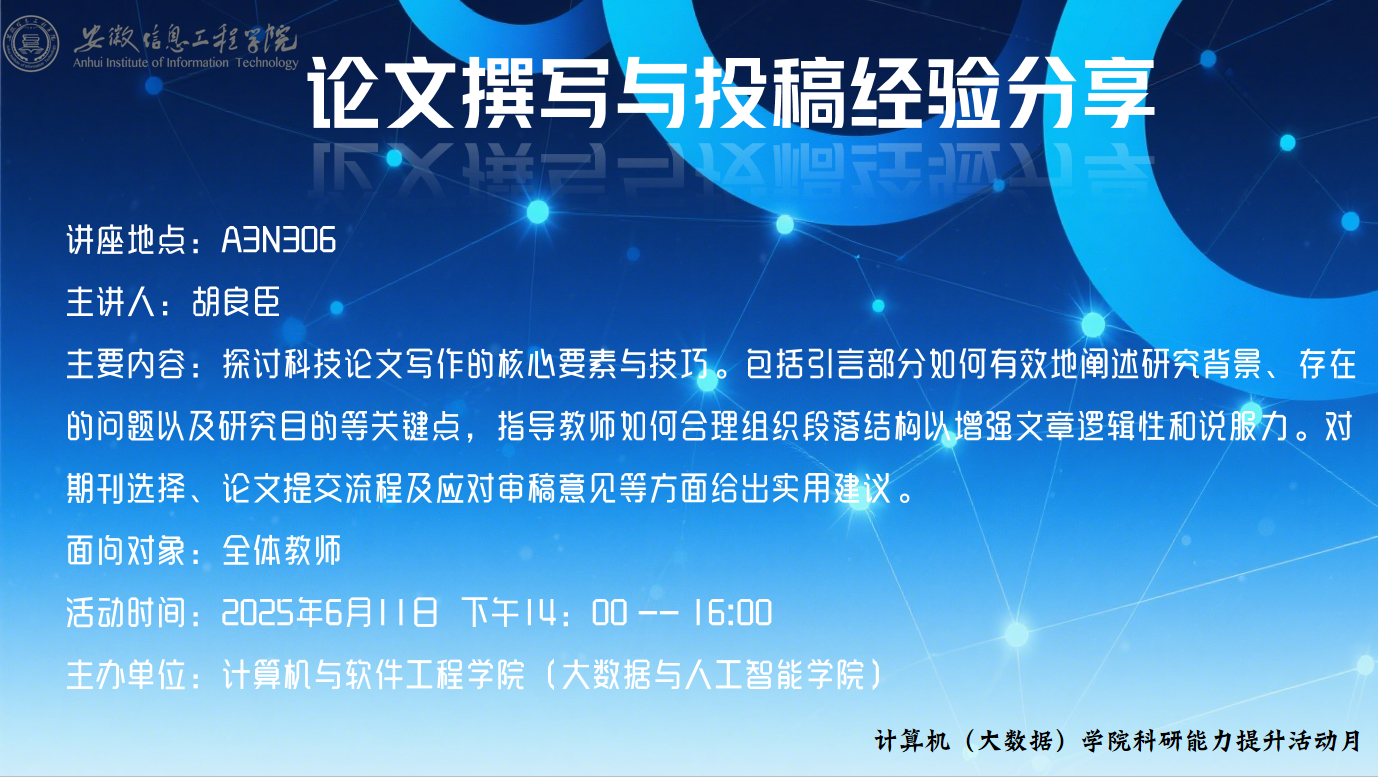 安徽信息工程学院
Anhui Institute of Information Technology

论文撰写与投稿经验分享

讲座地点：A3N306

主讲人：胡良臣

主要内容：探讨科技论文写作的核心要素与技巧。包括引言部分如何有效地阐述研究背景、存在的问题以及研究目的等关键点，指导教师如何合理组织段落结构以增强文章逻辑性和说服力。对期刊选择、论文提交流程及应对审稿意见等方面给出实用建议。

面向对象：全体教师

活动时间：2025年6月11日 下午14：00 -- 16:00

主办单位：计算机与软件工程学院（大数据与人工智能学院）

计算机（大数据）学院科研能力提升活动月